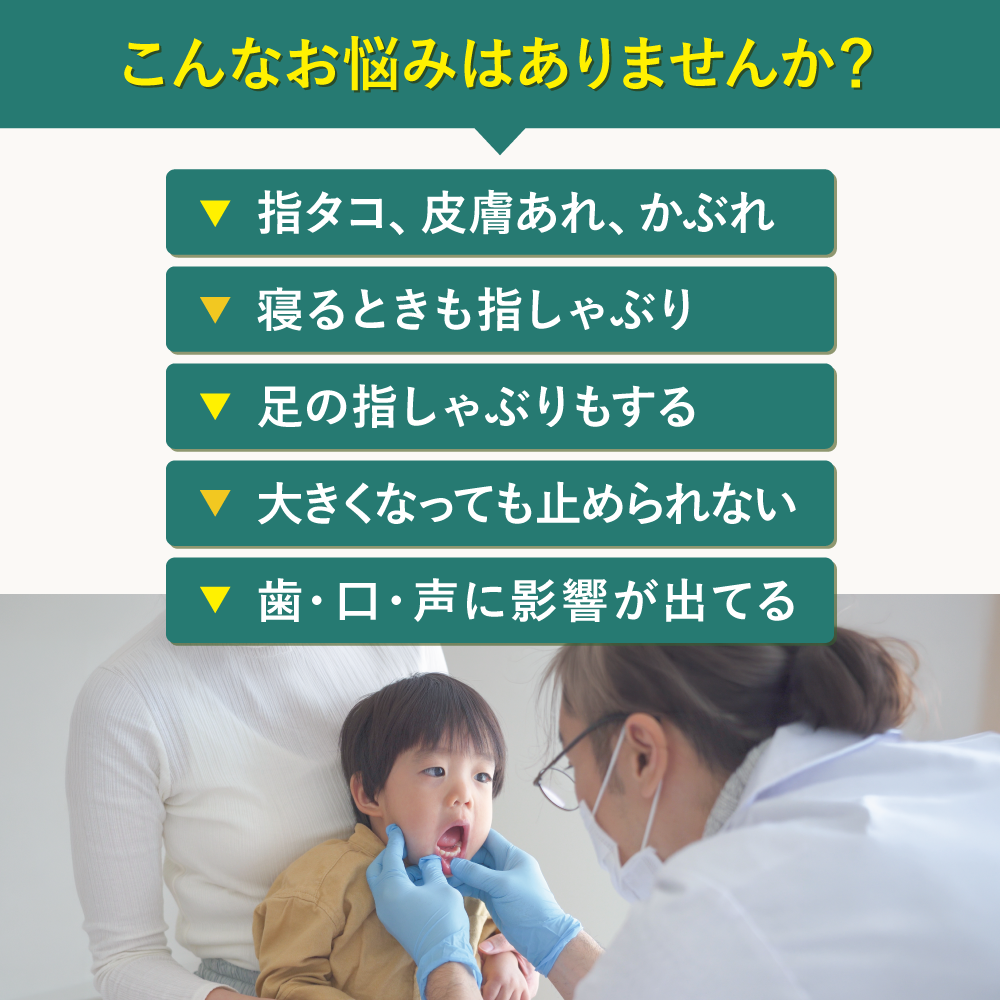 こんなお悩みはありませんか？

▼ 指タコ、皮膚あれ、かぶれ

▼ 寝るときも指しゃぶり

▼ 足の指しゃぶりもする

▼ 大きくなっても止められない

▼ 歯・口・声に影響が出てる